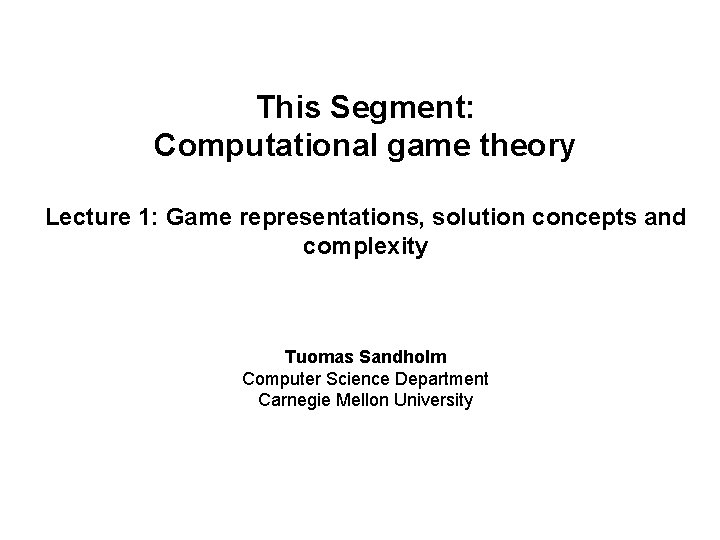 This Segment:
Computational game theory

Lecture 1: Game representations, solution concepts and complexity

Tuomas Sandholm
Computer Science Department
Carnegie Mellon University